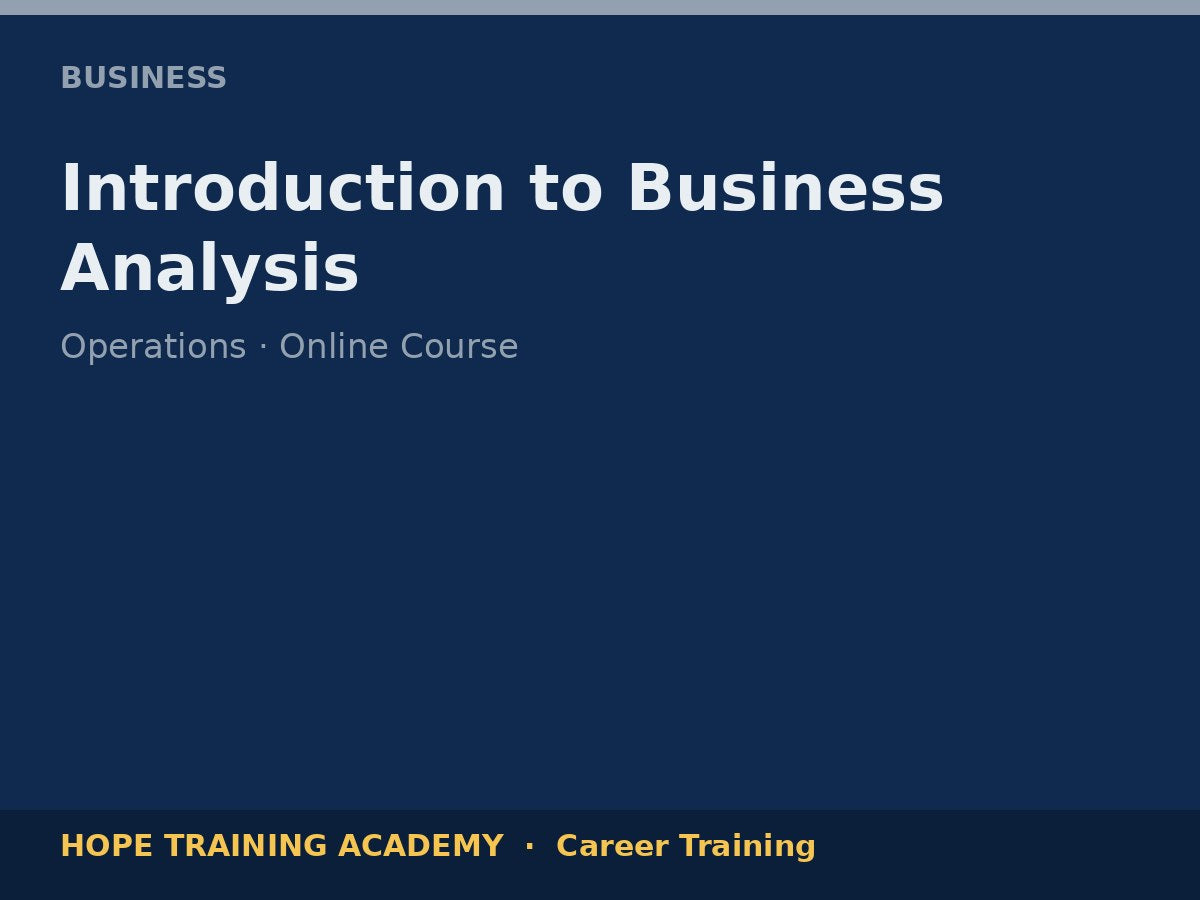 BUSINESS

Introduction to Business Analysis

Operations · Online Course

HOPE TRAINING ACADEMY · Career Training